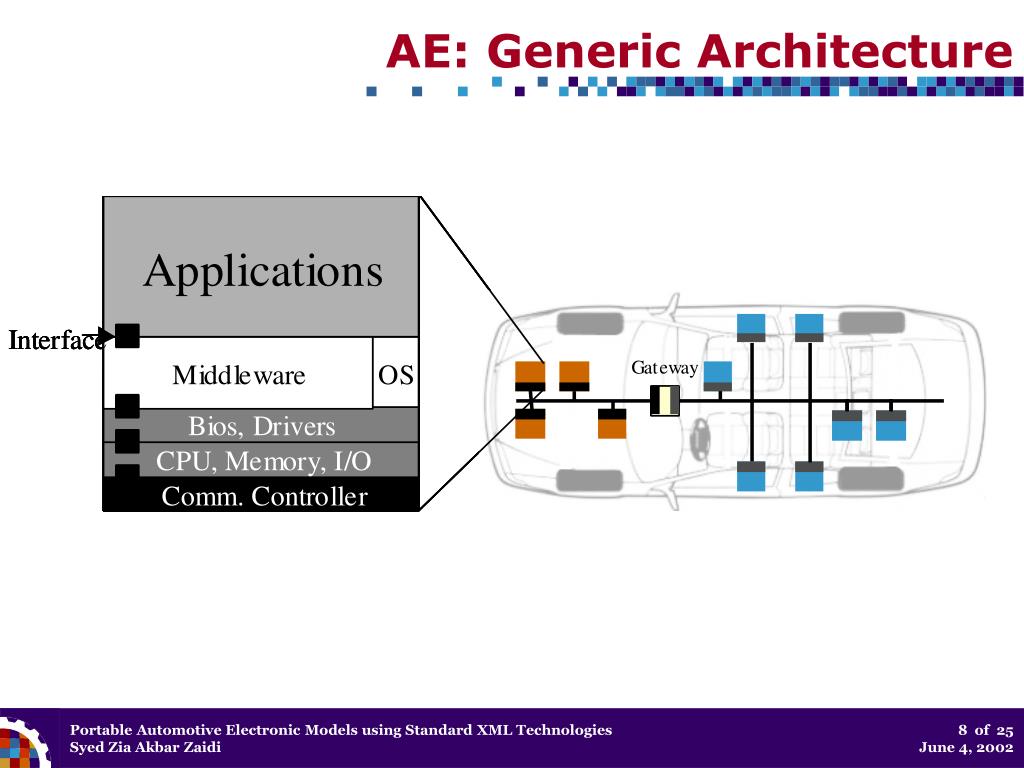 AE: Generic Architecture

Applications

Interface

Middleware

OS

Bios, Drivers

CPU, Memory, I/O

Comm. Controller

Gateway

Portable Automotive Electronic Models using Standard XML Technologies
Syed Zia Akbar Zaidi

8 of 25
June 4, 2002